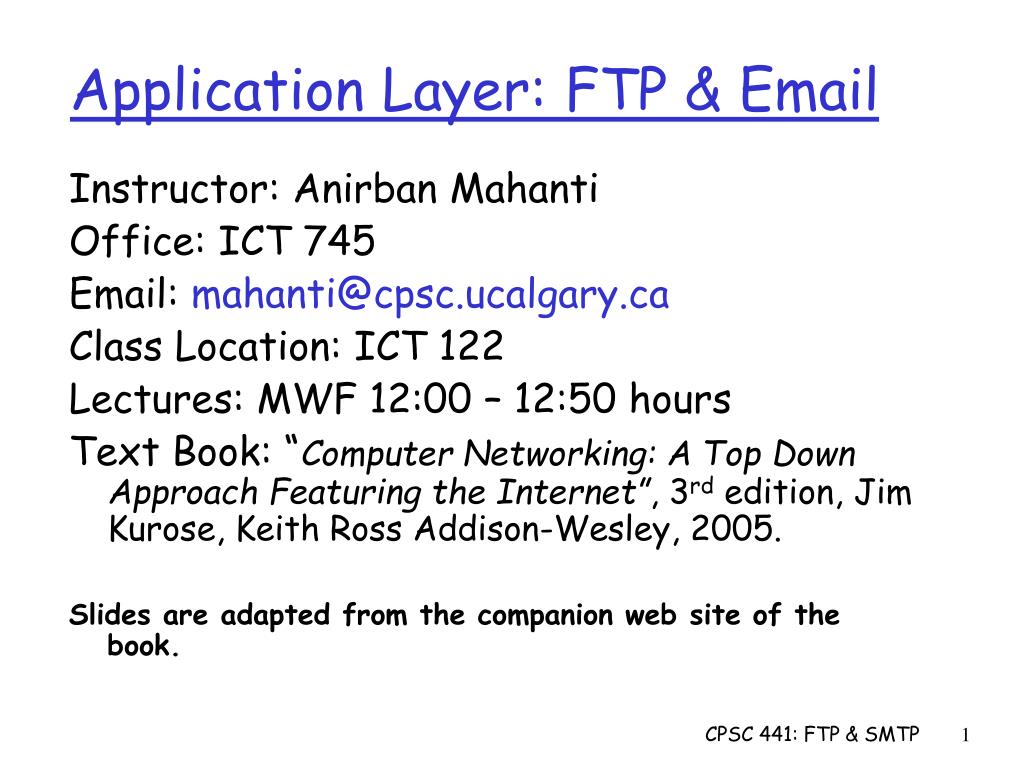 Application Layer: FTP & Email

Instructor: Anirban Mahanti
Office: ICT 745
Email: mahanti@cpsc.ucalgary.ca
Class Location: ICT 122
Lectures: MWF 12:00 – 12:50 hours
Text Book: “Computer Networking: A Top Down Approach Featuring the Internet”, 3rd edition, Jim Kurose, Keith Ross Addison-Wesley, 2005.

Slides are adapted from the companion web site of the book.

CPSC 441: FTP & SMTP 1